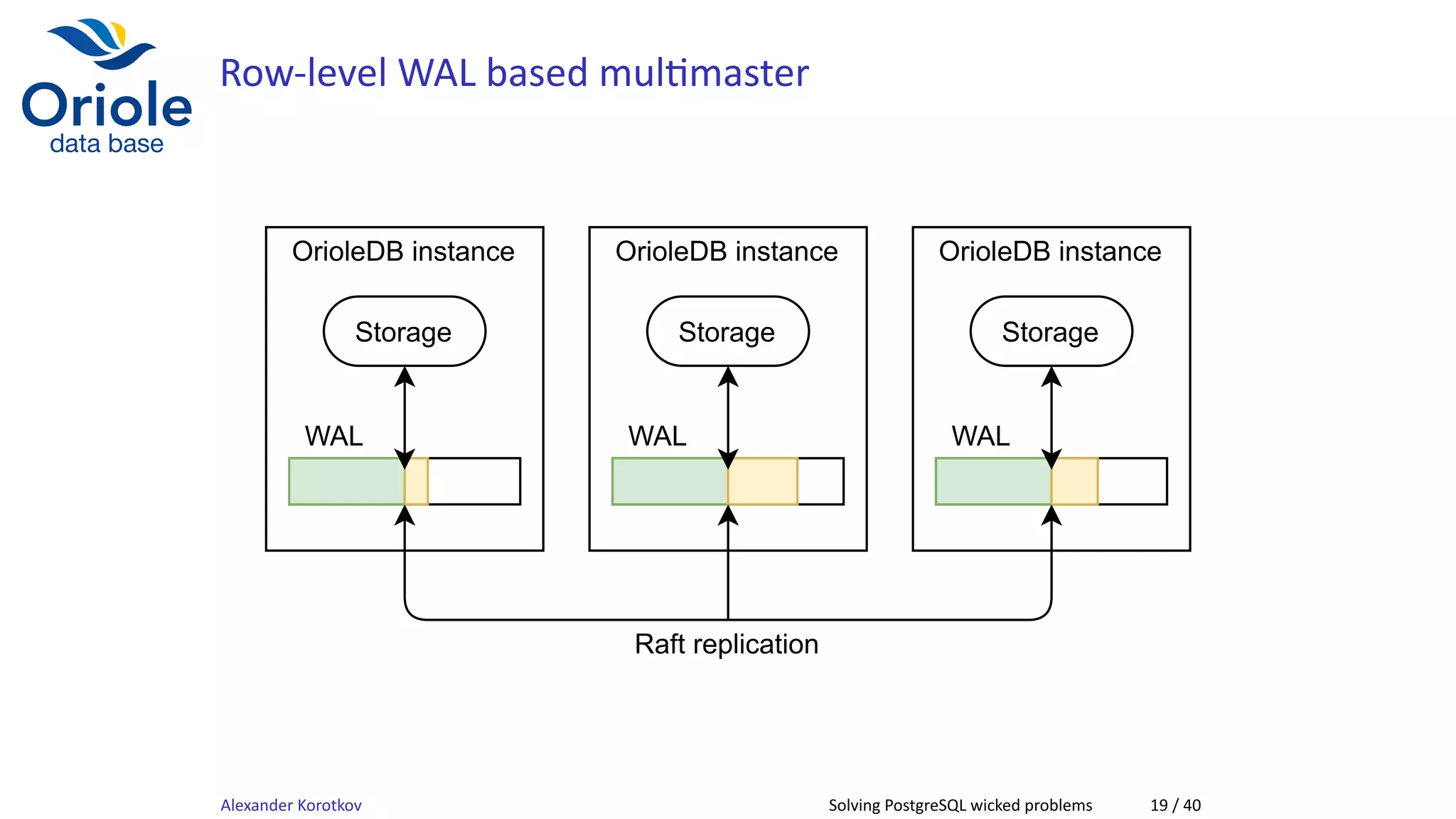 Oriole
data base

Row-level WAL based multimaster

OrioleDB instance

Storage

WAL

OrioleDB instance

Storage

WAL

OrioleDB instance

Storage

WAL

Raft replication

Alexander Korotkov

Solving PostgreSQL wicked problems

19 / 40